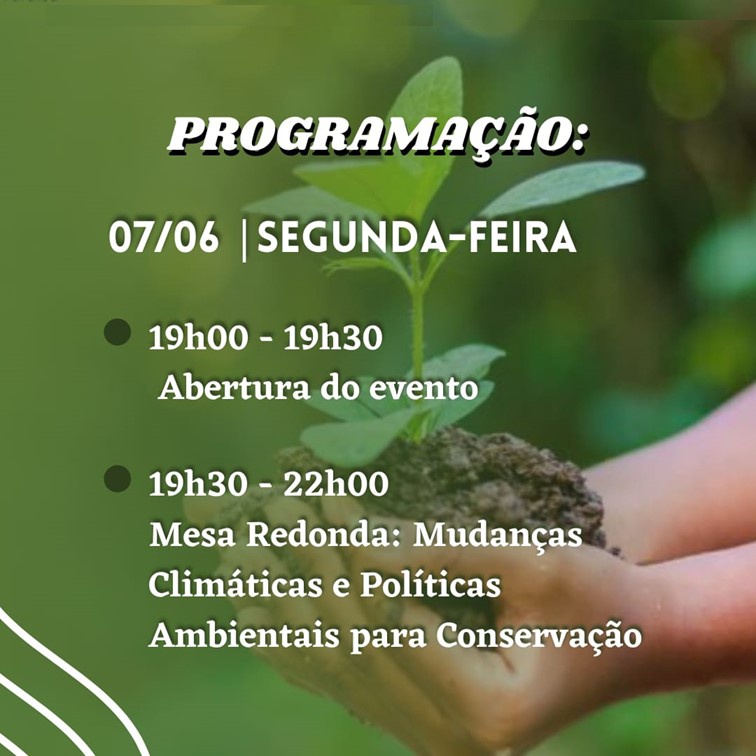 PROGRAMAÇÃO:

07/06 | SEGUNDA-FEIRA

19h00 - 19h30
Abertura do evento

19h30 - 22h00
Mesa Redonda: Mudanças Climáticas e Políticas Ambientais para Conservação